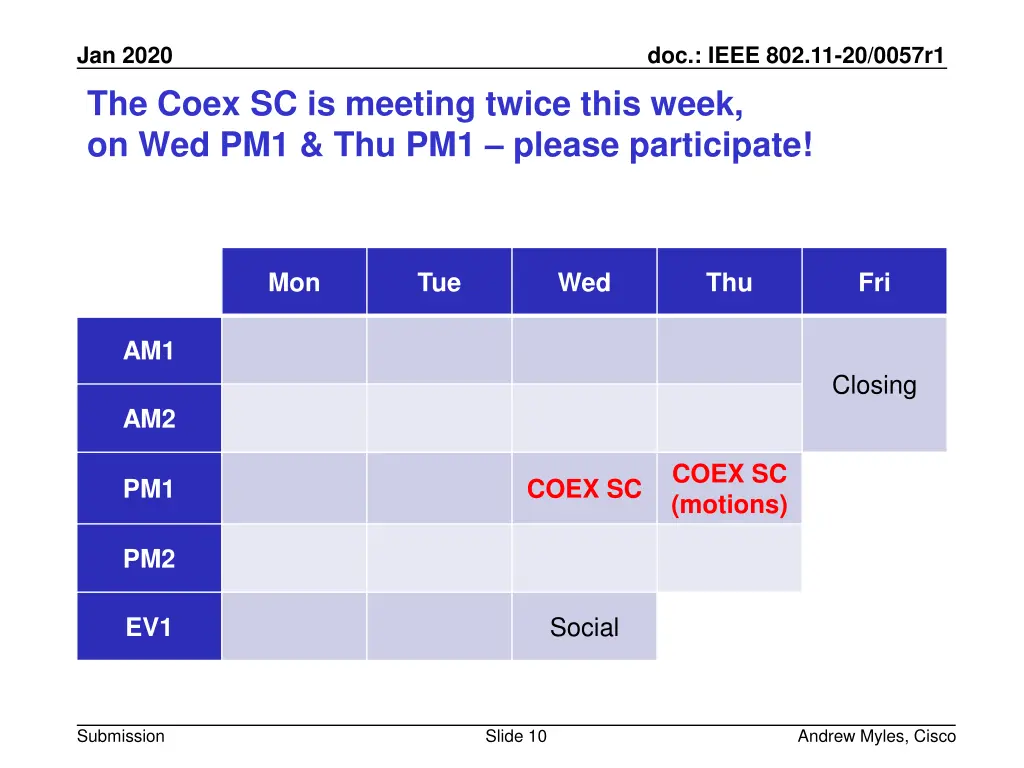 Jan 2020

doc.: IEEE 802.11-20/0057r1

The Coex SC is meeting twice this week, on Wed PM1 & Thu PM1 – please participate!

| | Mon | Tue | Wed | Thu | Fri |
|---|---|---|---|---|---|
| AM1 | | | | | Closing |
| AM2 | | | | | |
| PM1 | | | COEX SC | COEX SC (motions) | |
| PM2 | | | | | |
| EV1 | | | Social | | |

Submission

Slide 10

Andrew Myles, Cisco